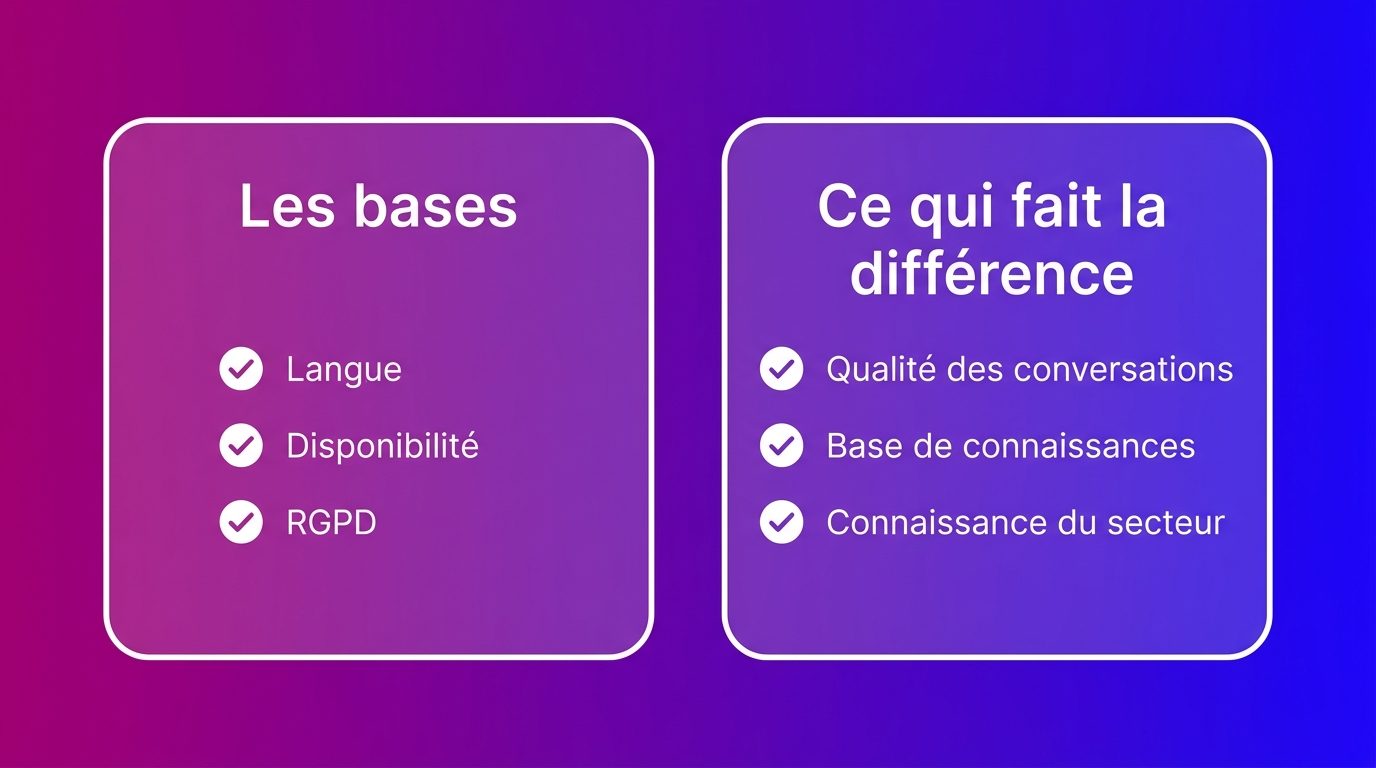 Les bases

✓ Langue
✓ Disponibilité
✓ RGPD

Ce qui fait la différence

✓ Qualité des conversations
✓ Base de connaissances
✓ Connaissance du secteur